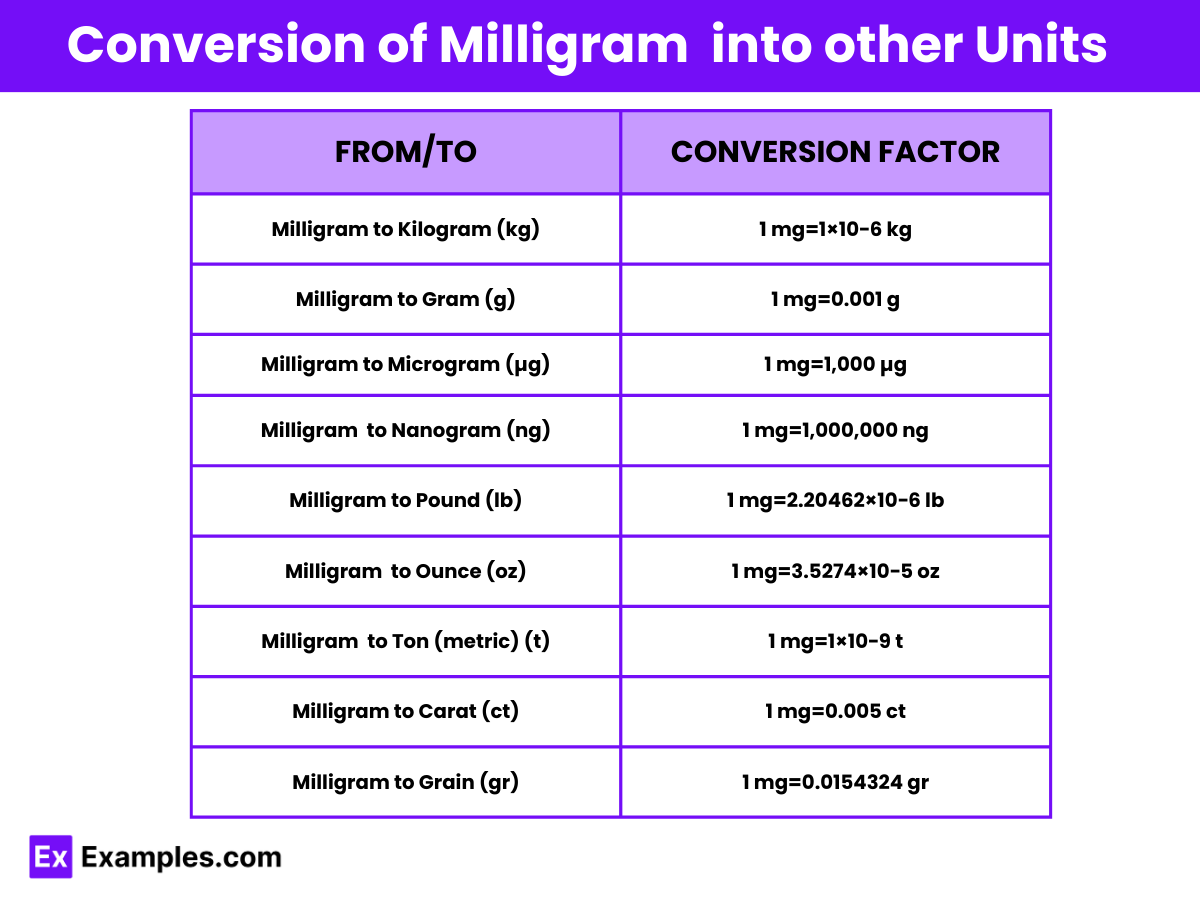 Conversion of Milligram into other Units

| FROM/TO | CONVERSION FACTOR |
|---|---|
| Milligram to Kilogram (kg) | 1 mg=1×10-6 kg |
| Milligram to Gram (g) | 1 mg=0.001 g |
| Milligram to Microgram (µg) | 1 mg=1,000 µg |
| Milligram to Nanogram (ng) | 1 mg=1,000,000 ng |
| Milligram to Pound (lb) | 1 mg=2.20462×10-6 lb |
| Milligram to Ounce (oz) | 1 mg=3.5274×10-5 oz |
| Milligram to Ton (metric) (t) | 1 mg=1×10-9 t |
| Milligram to Carat (ct) | 1 mg=0.005 ct |
| Milligram to Grain (gr) | 1 mg=0.0154324 gr |

Ex Examples.com